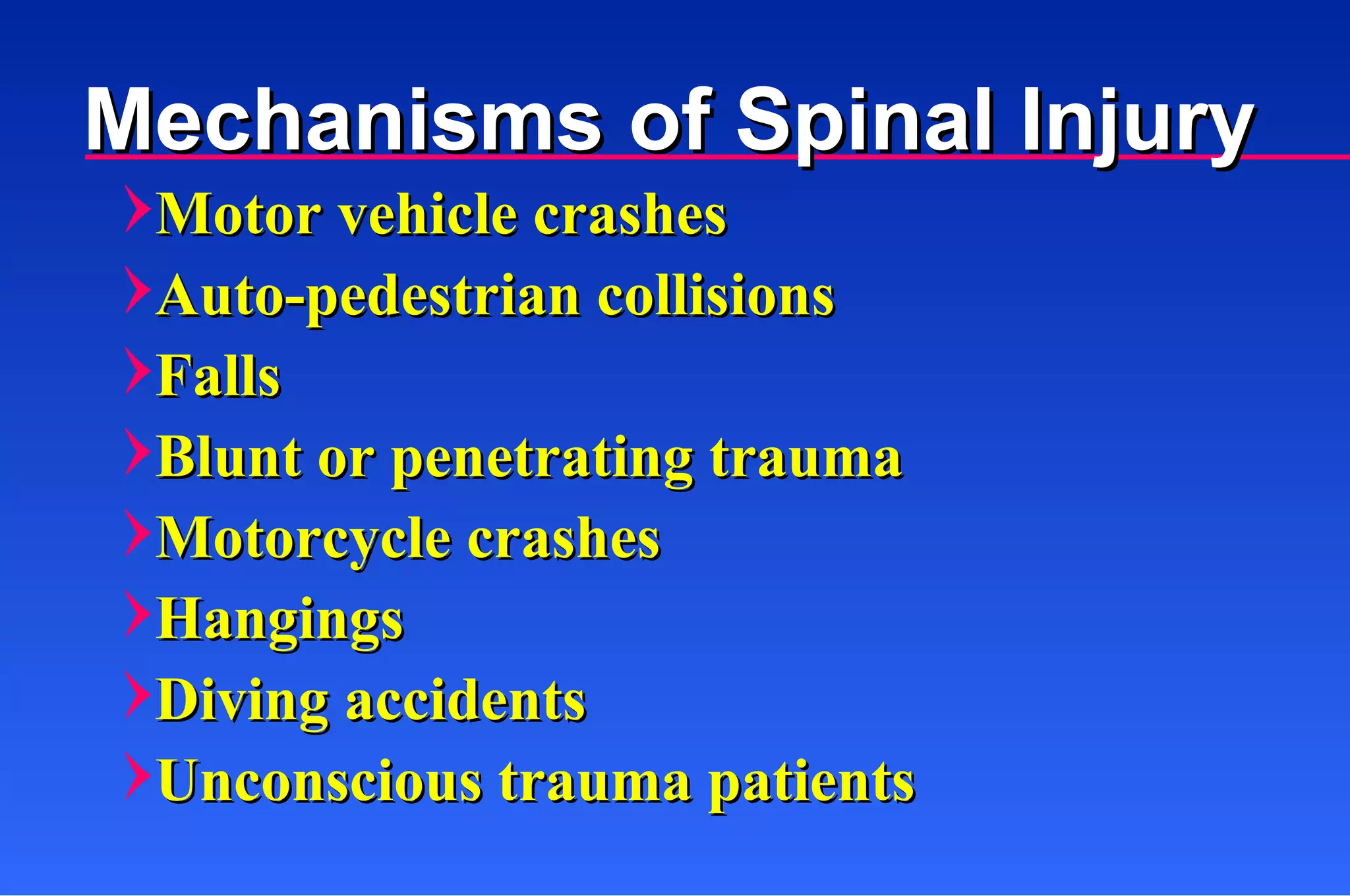 Mechanisms of Spinal Injury

Motor vehicle crashes

Auto-pedestrian collisions

Falls

Blunt or penetrating trauma

Motorcycle crashes

Hangings

Diving accidents

Unconscious trauma patients